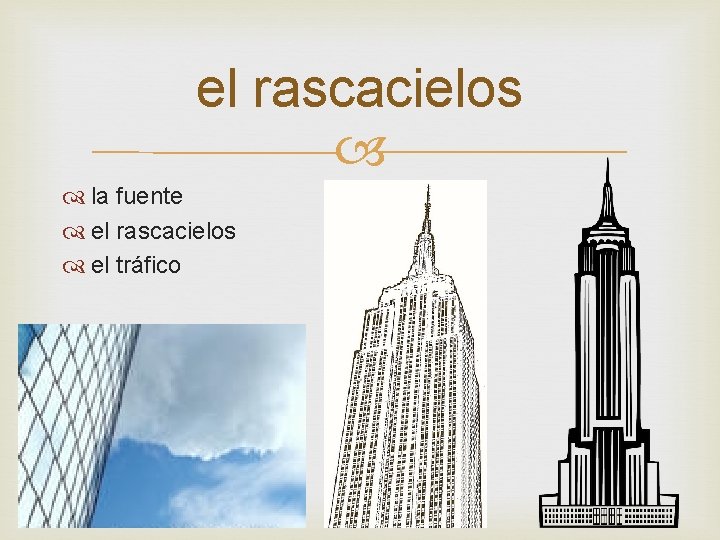 el rascacielos

la fuente
el rascacielos
el tráfico